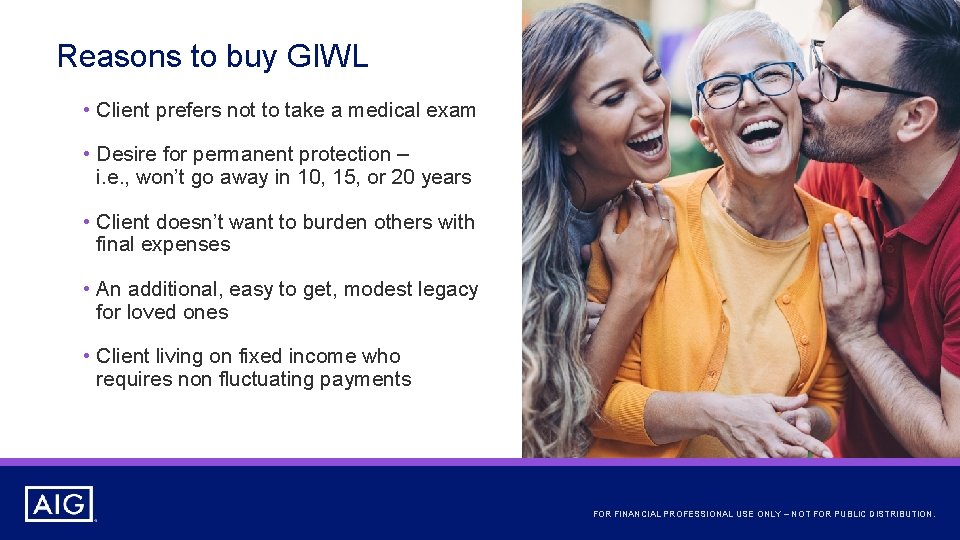 Reasons to buy GIWL

• Client prefers not to take a medical exam

• Desire for permanent protection – i.e., won't go away in 10, 15, or 20 years

• Client doesn't want to burden others with final expenses

• An additional, easy to get, modest legacy for loved ones

• Client living on fixed income who requires non fluctuating payments

AIG

FOR FINANCIAL PROFESSIONAL USE ONLY – NOT FOR PUBLIC DISTRIBUTION.